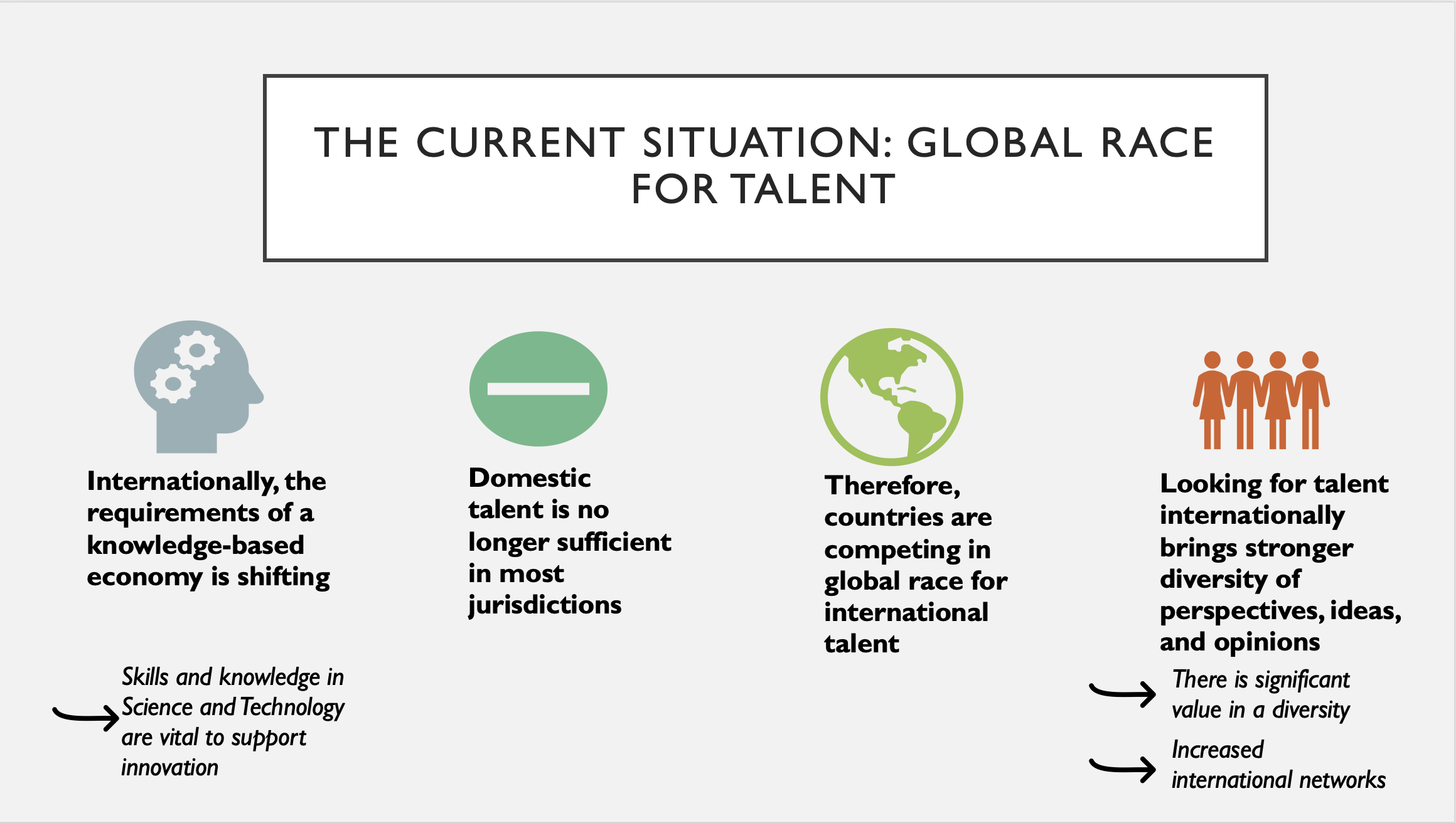 THE CURRENT SITUATION: GLOBAL RACE FOR TALENT

Internationally, the requirements of a knowledge-based economy is shifting

Skills and knowledge in Science and Technology are vital to support innovation

Domestic talent is no longer sufficient in most jurisdictions

Therefore, countries are competing in global race for international talent

Looking for talent internationally brings stronger diversity of perspectives, ideas, and opinions

There is significant value in a diversity

Increased international networks